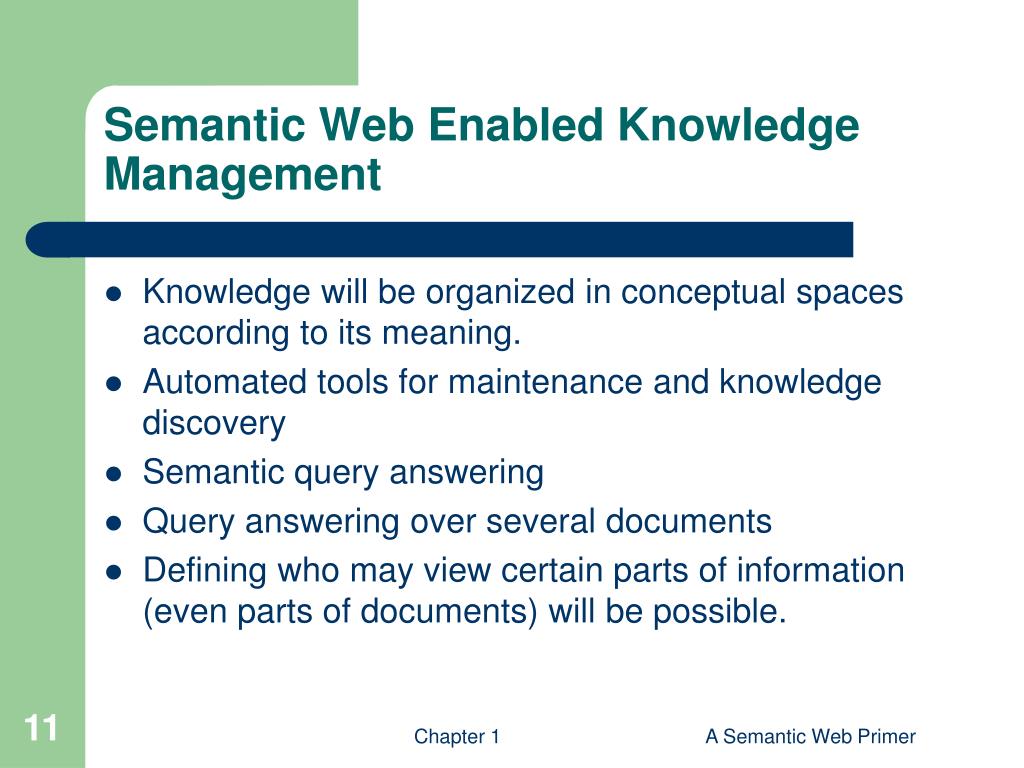 Semantic Web Enabled Knowledge Management

- Knowledge will be organized in conceptual spaces according to its meaning.
- Automated tools for maintenance and knowledge discovery
- Semantic query answering
- Query answering over several documents
- Defining who may view certain parts of information (even parts of documents) will be possible.

11

Chapter 1

A Semantic Web Primer